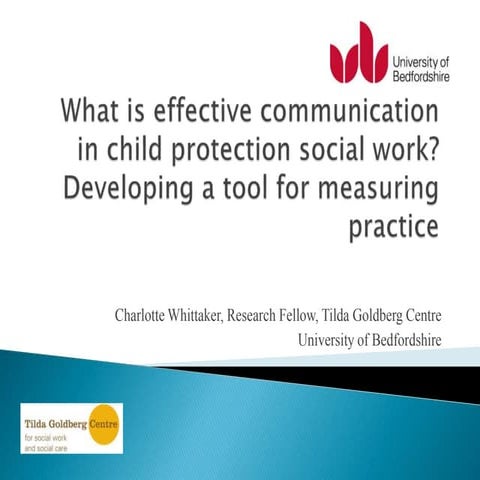 University of Bedfordshire

What is effective communication in child protection social work? Developing a tool for measuring practice

Charlotte Whittaker, Research Fellow, Tilda Goldberg Centre
University of Bedfordshire

Tilda Goldberg Centre
for social work and social care